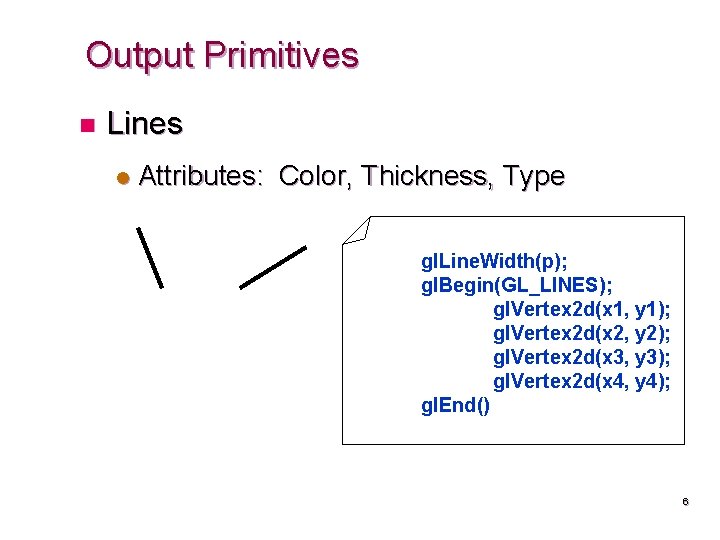 Output Primitives

Lines

Attributes: Color, Thickness, Type

glLineWidth(p);
glBegin(GL_LINES);
glVertex2d(x1, y1);
glVertex2d(x2, y2);
glVertex2d(x3, y3);
glVertex2d(x4, y4);
glEnd()

6